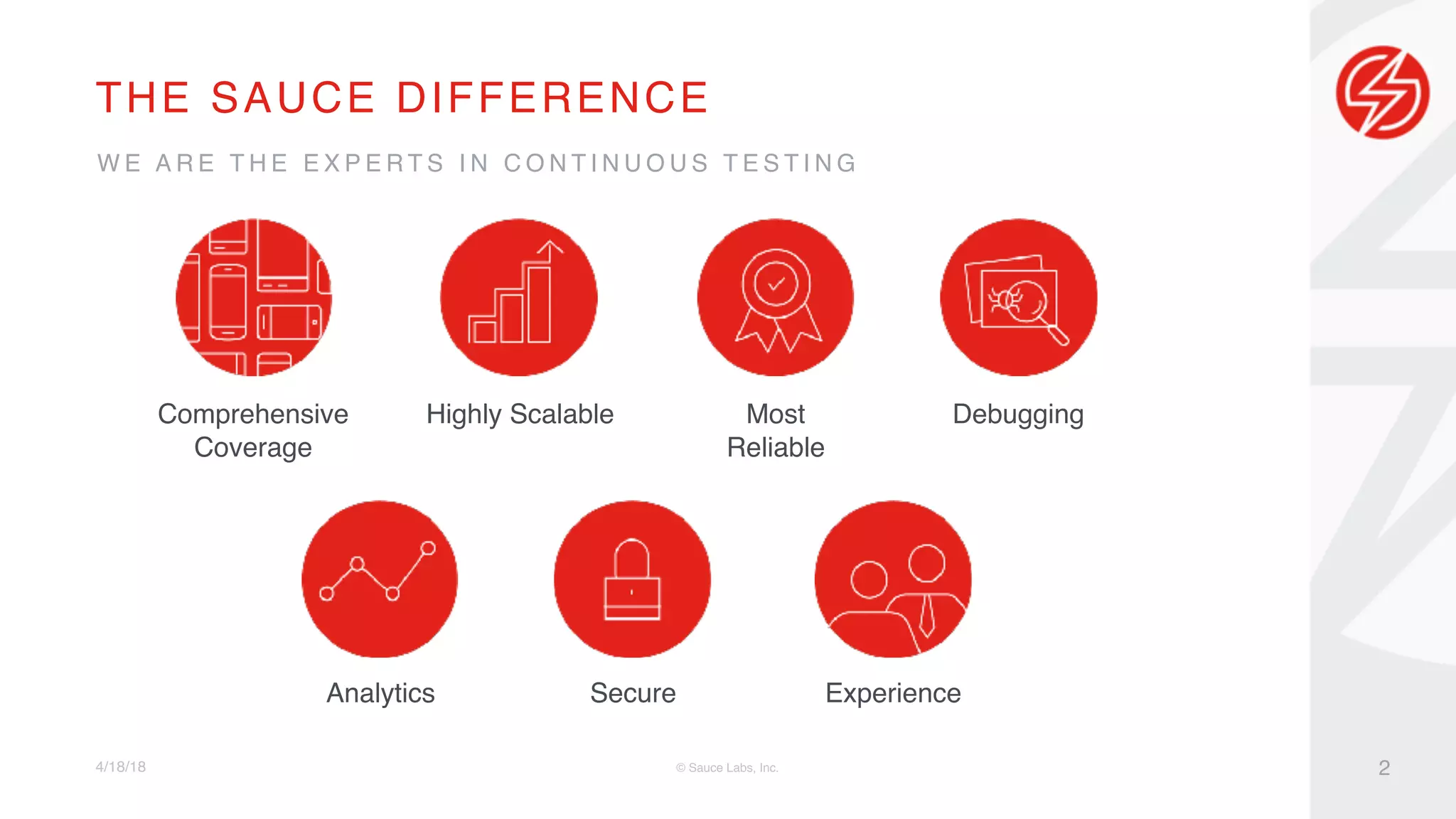 THE SAUCE DIFFERENCE

WE ARE THE EXPERTS IN CONTINUOUS TESTING

Comprehensive Coverage

Highly Scalable

Most Reliable

Debugging

Analytics

Secure

Experience

4/18/18

© Sauce Labs, Inc.

2